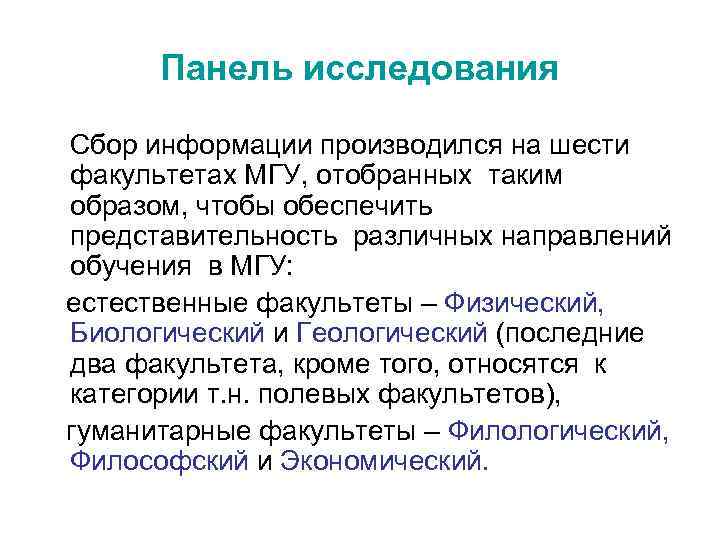 Панель исследования

Сбор информации производился на шести факультетах МГУ, отобранных таким образом, чтобы обеспечить представительность различных направлений обучения в МГУ:

естественные факультеты – Физический, Биологический и Геологический (последние два факультета, кроме того, относятся к категории т.н. полевых факультетов),

гуманитарные факультеты – Филологический, Философский и Экономический.